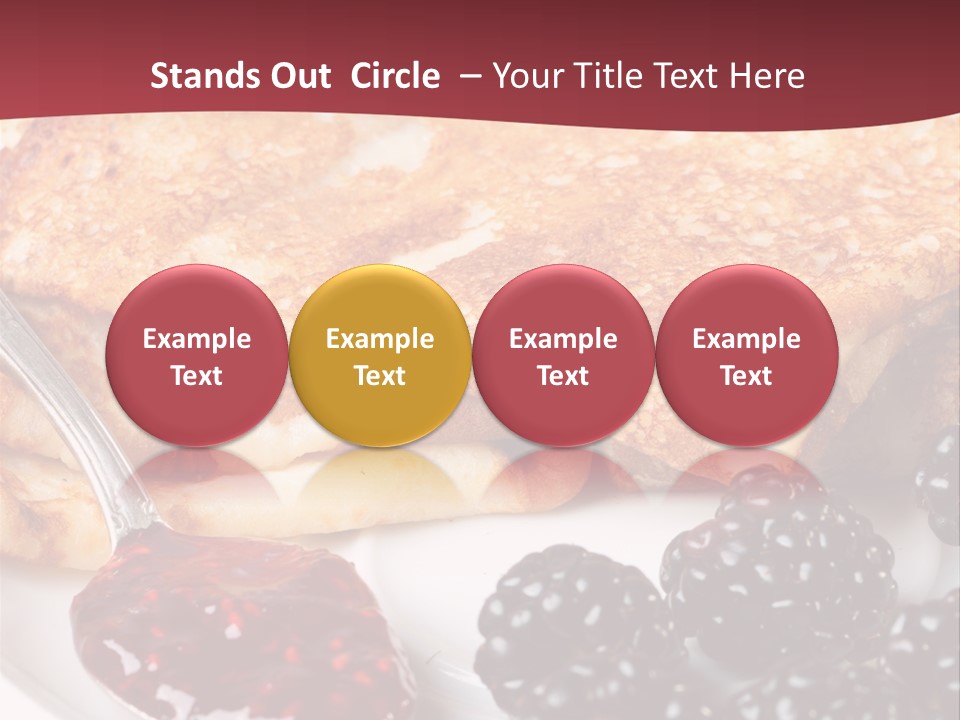 Stands Out Circle – Your Title Text Here

Example Text

Example Text

Example Text

Example Text